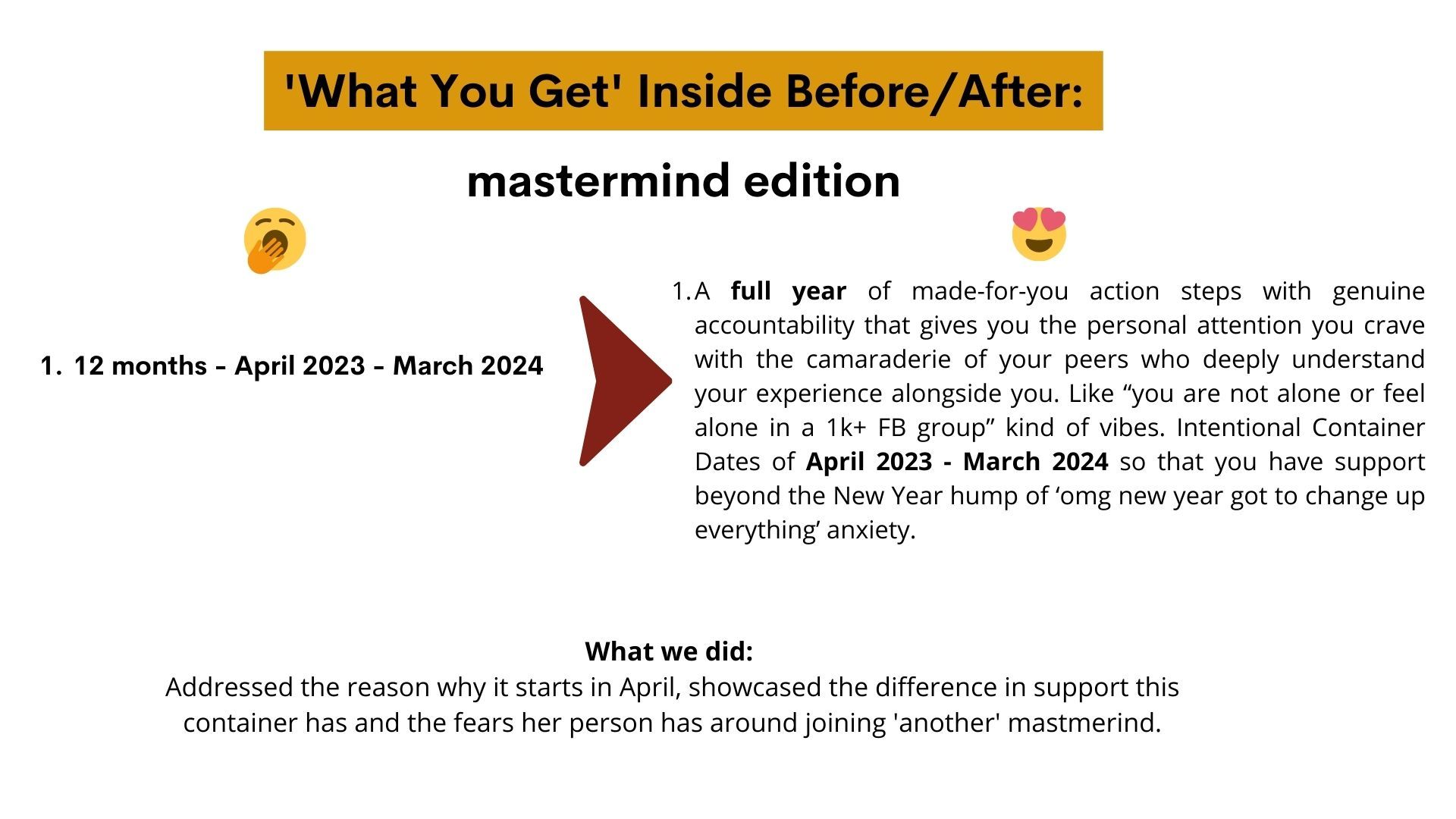 'What You Get' Inside Before/After:

mastermind edition

1. 12 months - April 2023 - March 2024

1. A full year of made-for-you action steps with genuine accountability that gives you the personal attention you crave with the camaraderie of your peers who deeply understand your experience alongside you. Like “you are not alone or feel alone in a 1k+ FB group” kind of vibes. Intentional Container Dates of April 2023 - March 2024 so that you have support beyond the New Year hump of ‘omg new year got to change up everything’ anxiety.

What we did:
Addressed the reason why it starts in April, showcased the difference in support this container has and the fears her person has around joining 'another' mastmerind.